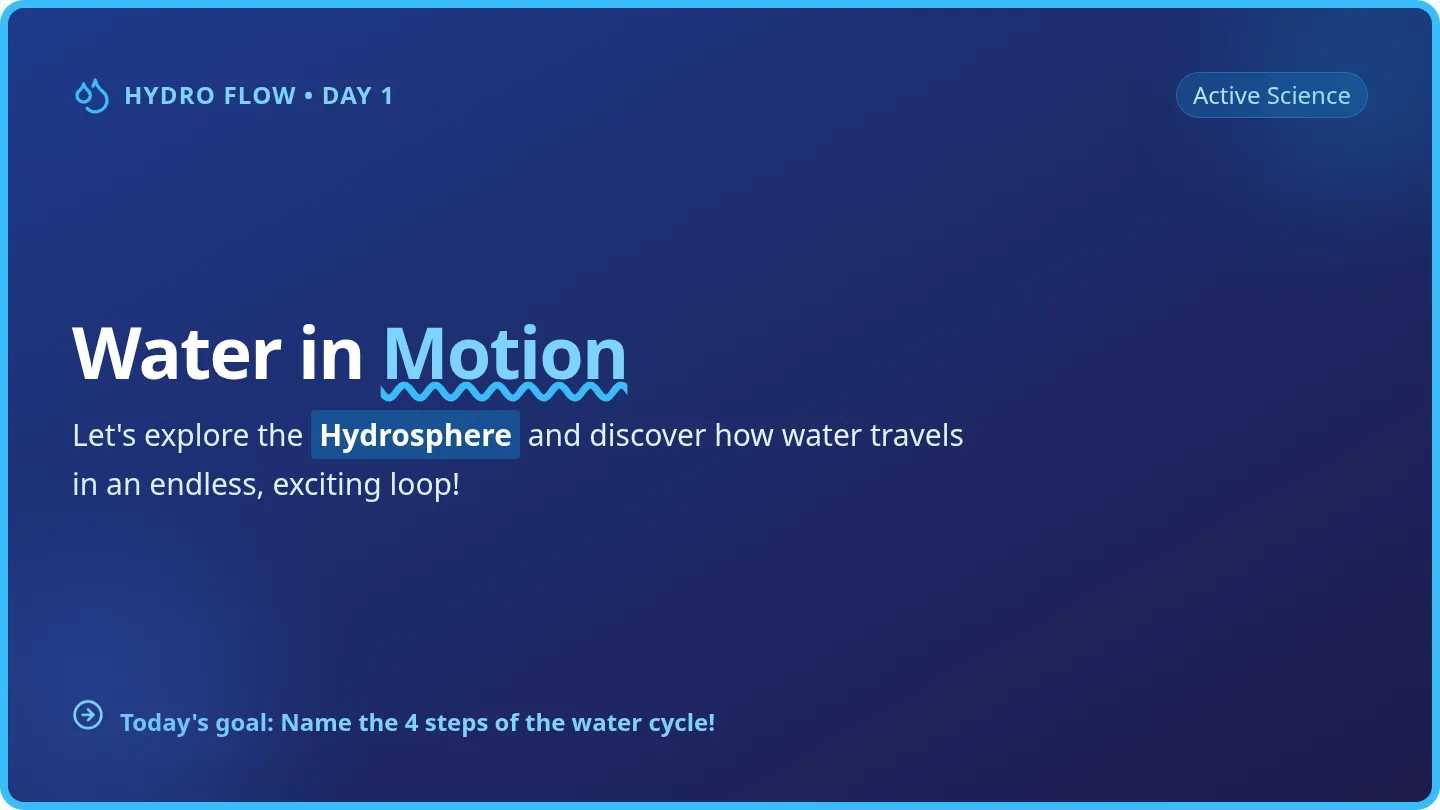 HYDRO FLOW • DAY 1

Active Science

Water in Motion

Let's explore the Hydrosphere and discover how water travels in an endless, exciting loop!

Today's goal: Name the 4 steps of the water cycle!